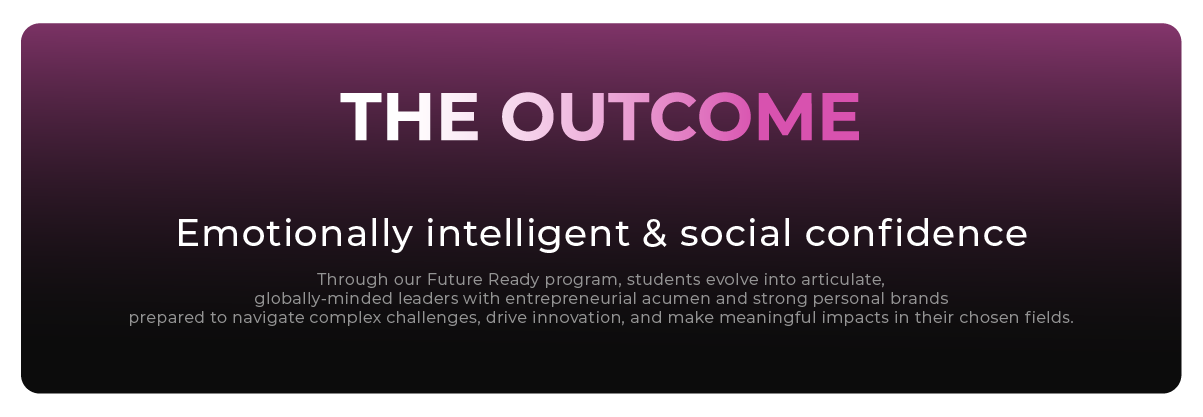 THE OUTCOME

Emotionally intelligent & social confidence

Through our Future Ready program, students evolve into articulate, globally-minded leaders with entrepreneurial acumen and strong personal brands prepared to navigate complex challenges, drive innovation, and make meaningful impacts in their chosen fields.